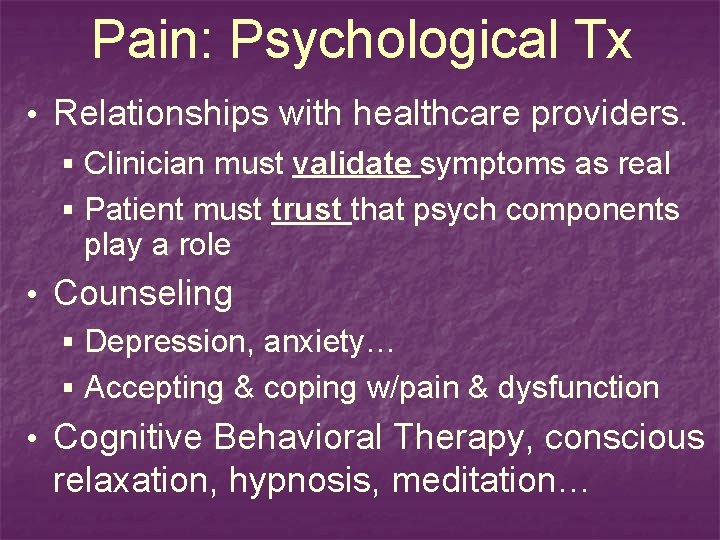 Pain: Psychological Tx

• Relationships with healthcare providers.
  ▪ Clinician must validate symptoms as real
  ▪ Patient must trust that psych components play a role
• Counseling
  ▪ Depression, anxiety…
  ▪ Accepting & coping w/pain & dysfunction
• Cognitive Behavioral Therapy, conscious relaxation, hypnosis, meditation…